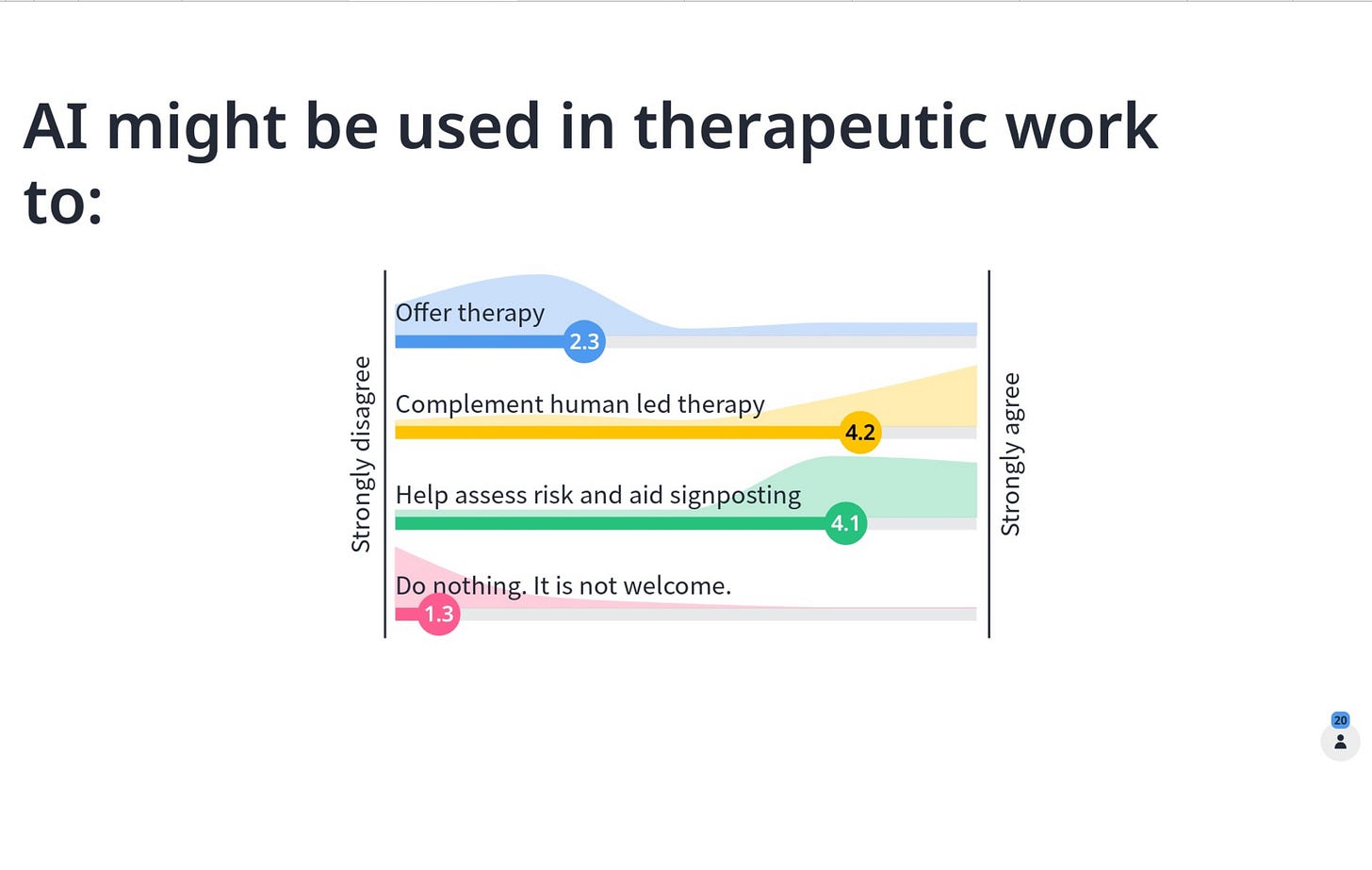 AI might be used in therapeutic work to:

Strongly disagree

Offer therapy
2.3

Complement human led therapy
4.2

Help assess risk and aid signposting
4.1

Do nothing. It is not welcome.
1.3

Strongly agree

20